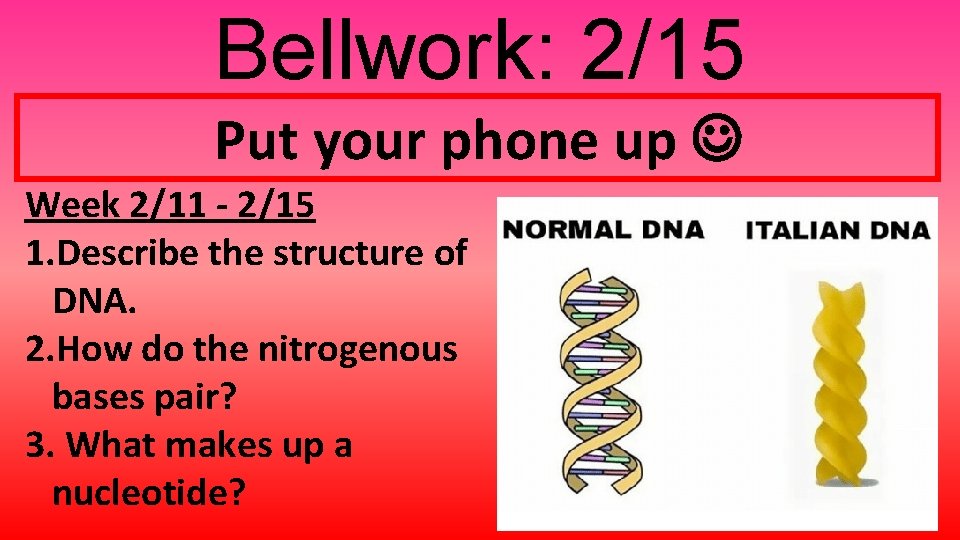 Bellwork: 2/15

Put your phone up ☺

Week 2/11 - 2/15

1.Describe the structure of DNA.

2.How do the nitrogenous bases pair?

3. What makes up a nucleotide?

NORMAL DNA

ITALIAN DNA